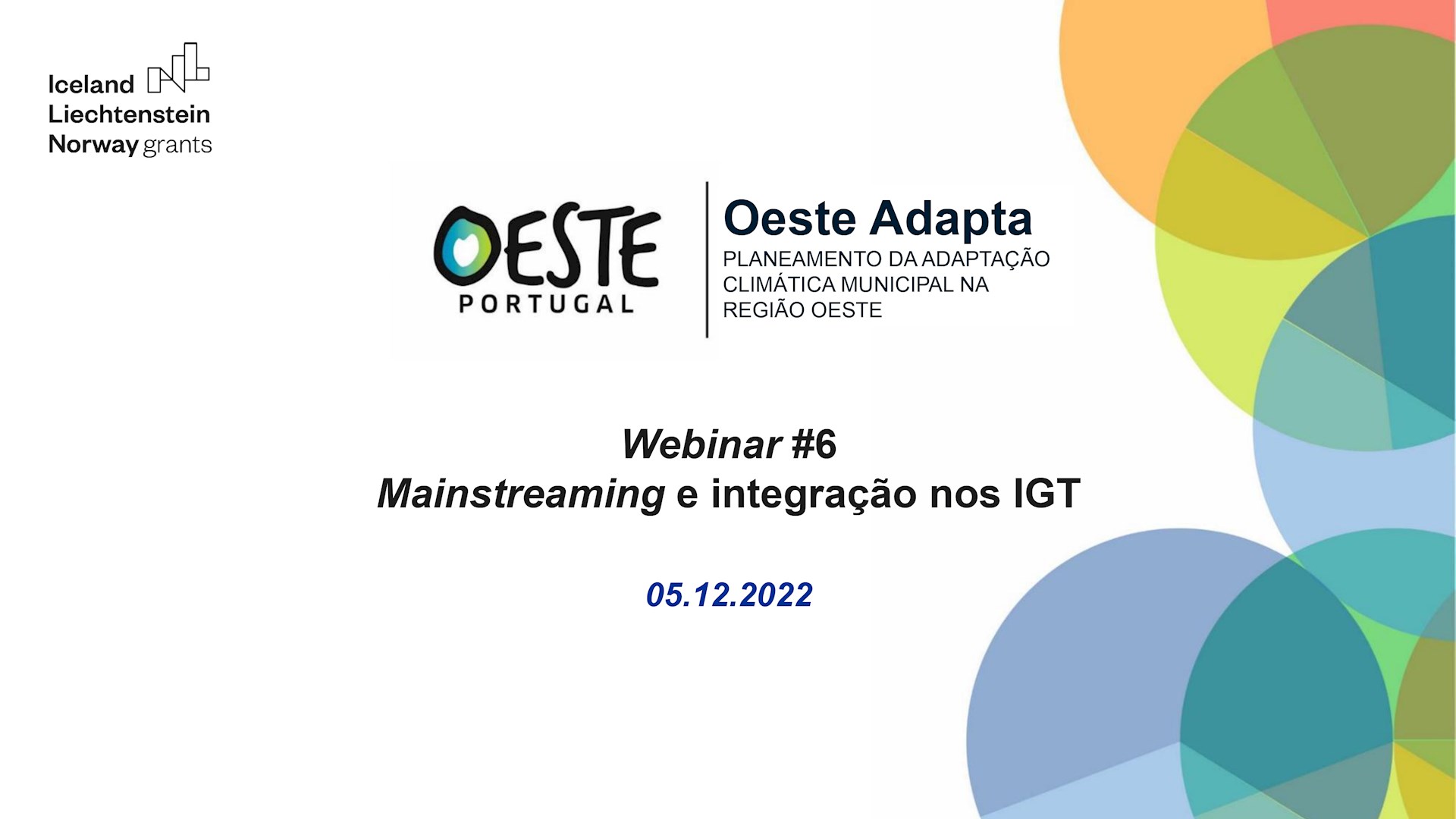 Iceland
Liechtenstein
Norway grants

OESTE
PORTUGAL

Oeste Adapta
PLANEAMENTO DA ADAPTAÇÃO CLIMÁTICA MUNICIPAL NA REGIÃO OESTE

Webinar #6
Mainstreaming e integração nos IGT

05.12.2022